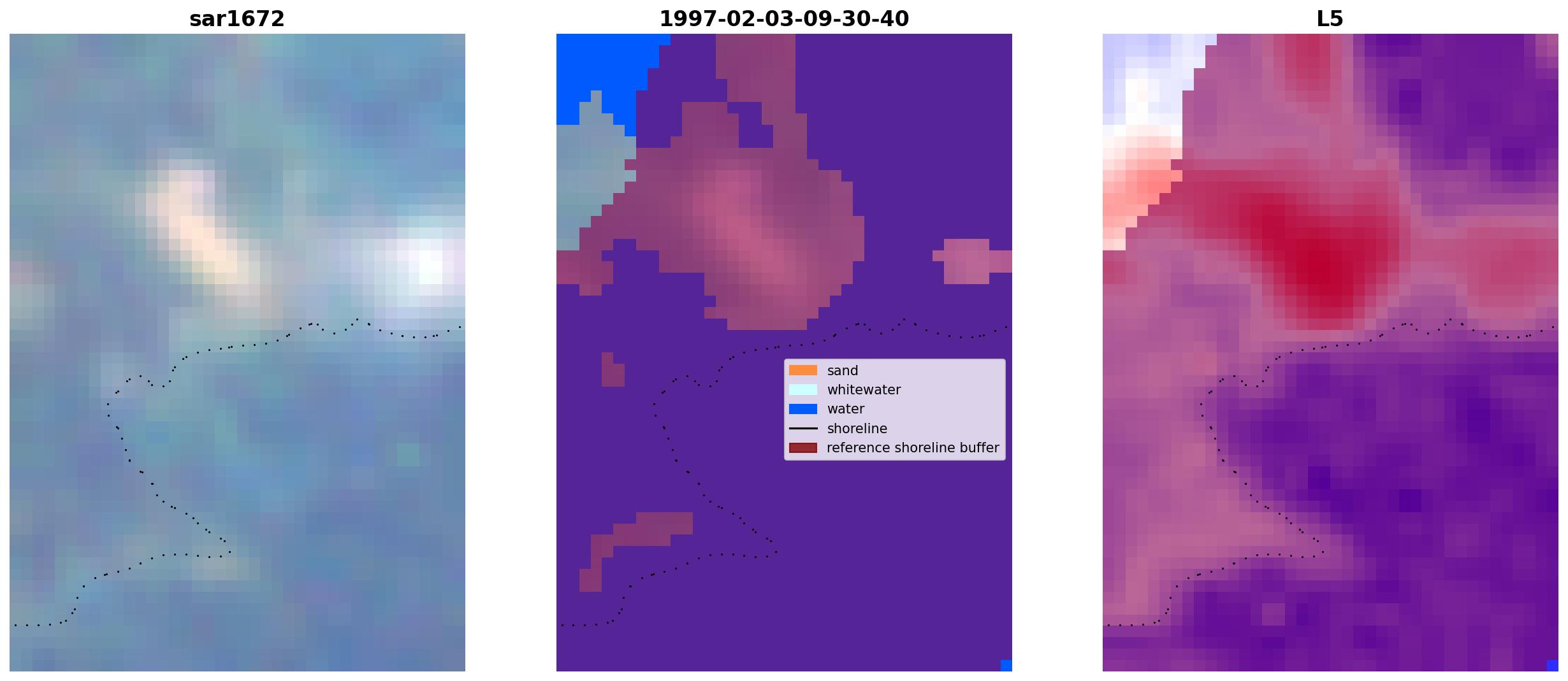 sar1672

1997-02-03-09-30-40

sand
whitewater
water
shoreline
reference shoreline buffer

L5